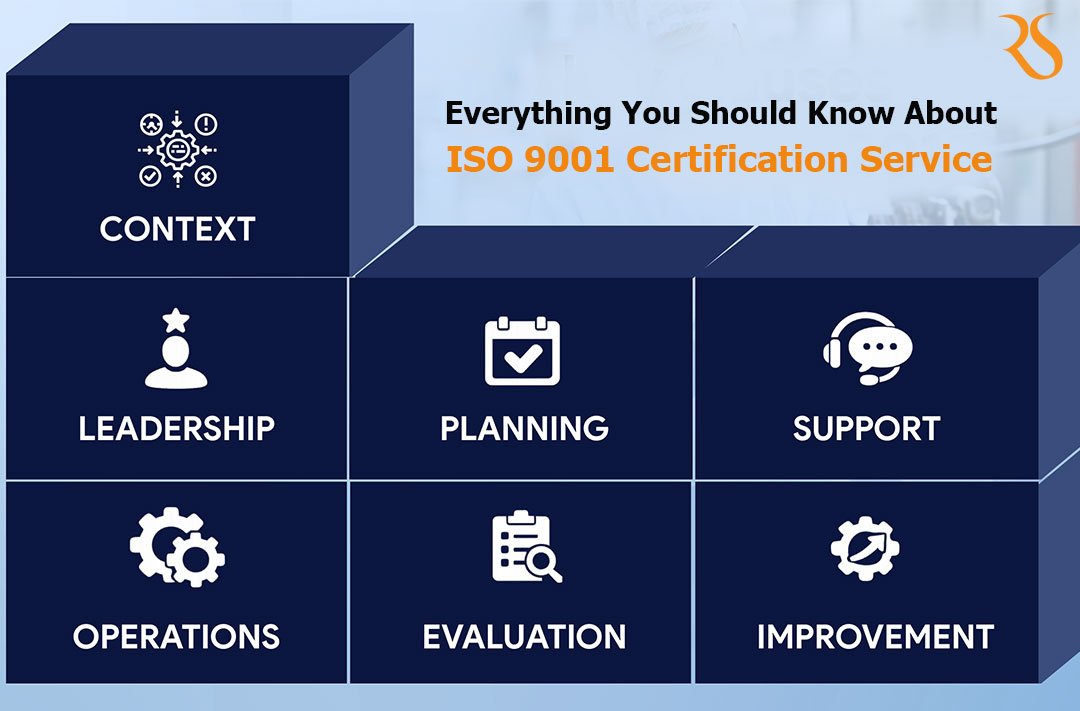 RS

Everything You Should Know About
ISO 9001 Certification Service

CONTEXT

LEADERSHIP

PLANNING

SUPPORT

OPERATIONS

EVALUATION

IMPROVEMENT